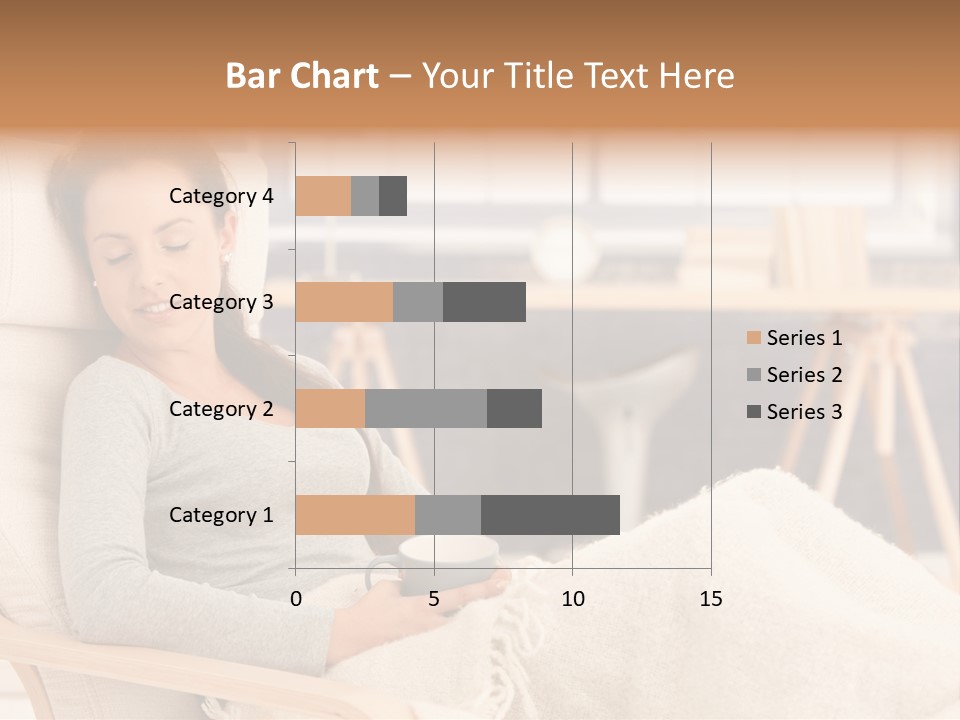 Bar Chart – Your Title Text Here

Category 4
Category 3
Category 2
Category 1

0
5
10
15

Series 1
Series 2
Series 3